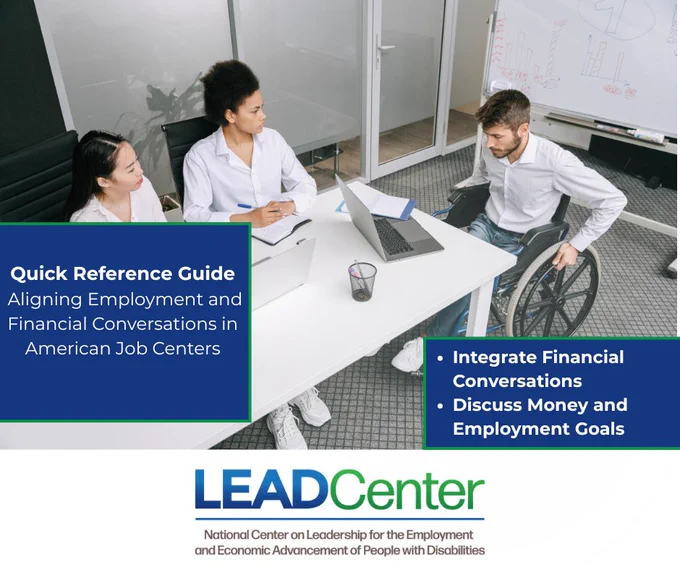 Quick Reference Guide
Aligning Employment and Financial Conversations in American Job Centers

• Integrate Financial Conversations
• Discuss Money and Employment Goals

LEADCenter
National Center on Leadership for the Employment and Economic Advancement of People with Disabilities